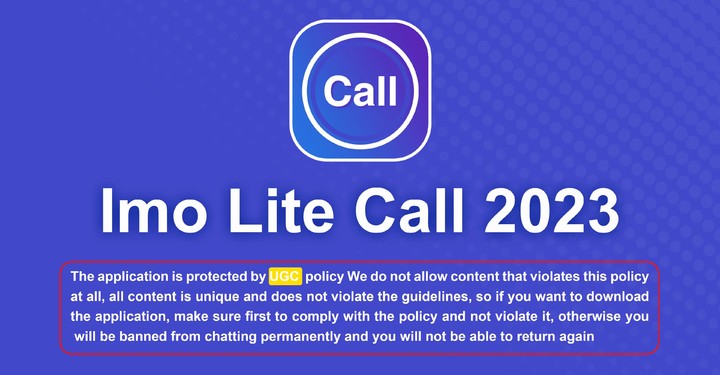 Call

Imo Lite Call 2023

The application is protected by UGC policy We do not allow content that violates this policy at all, all content is unique and does not violate the guidelines, so if you want to download the application, make sure first to comply with the policy and not violate it, otherwise you will be banned from chatting permanently and you will not be able to return again